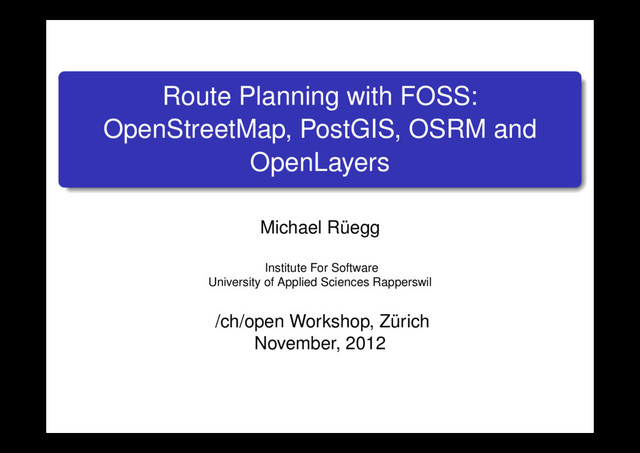 Route Planning with FOSS: OpenStreetMap, PostGIS, OSRM and OpenLayers

Michael Rüegg

Institute For Software
University of Applied Sciences Rapperswil

/ch/open Workshop, Zürich
November, 2012